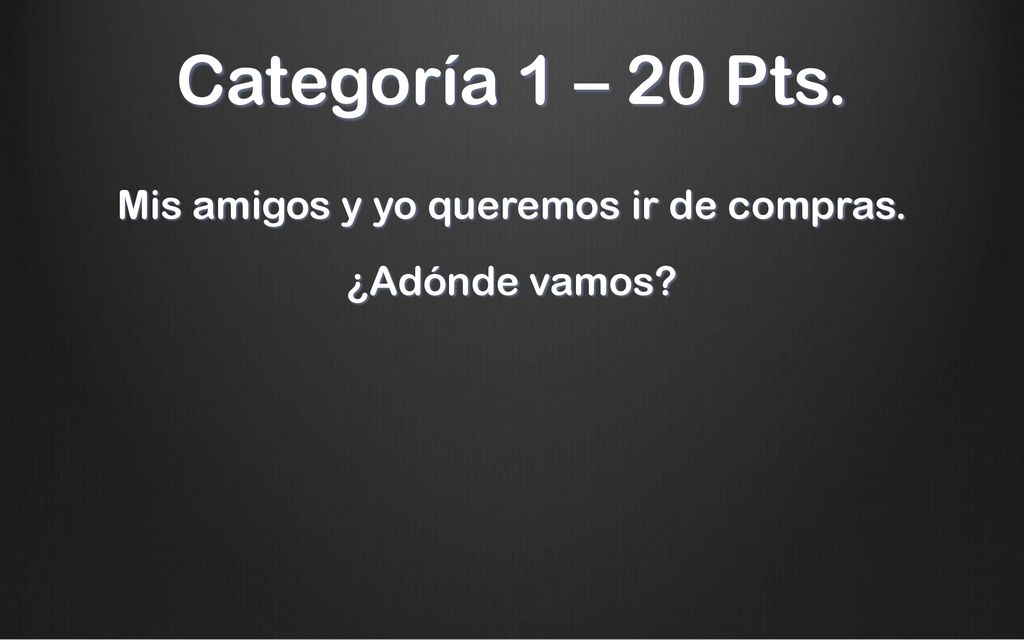 Categoría 1 – 20 Pts.

Mis amigos y yo queremos ir de compras.

¿Adónde vamos?